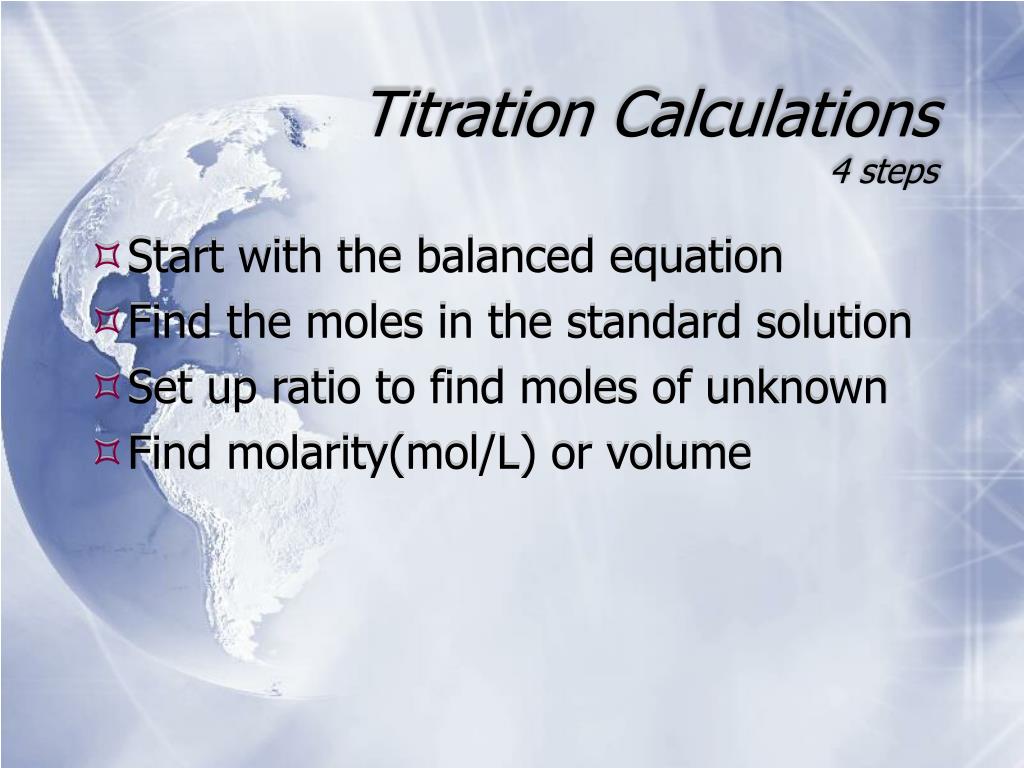 Titration Calculations
4 steps

Start with the balanced equation
Find the moles in the standard solution
Set up ratio to find moles of unknown
Find molarity(mol/L) or volume